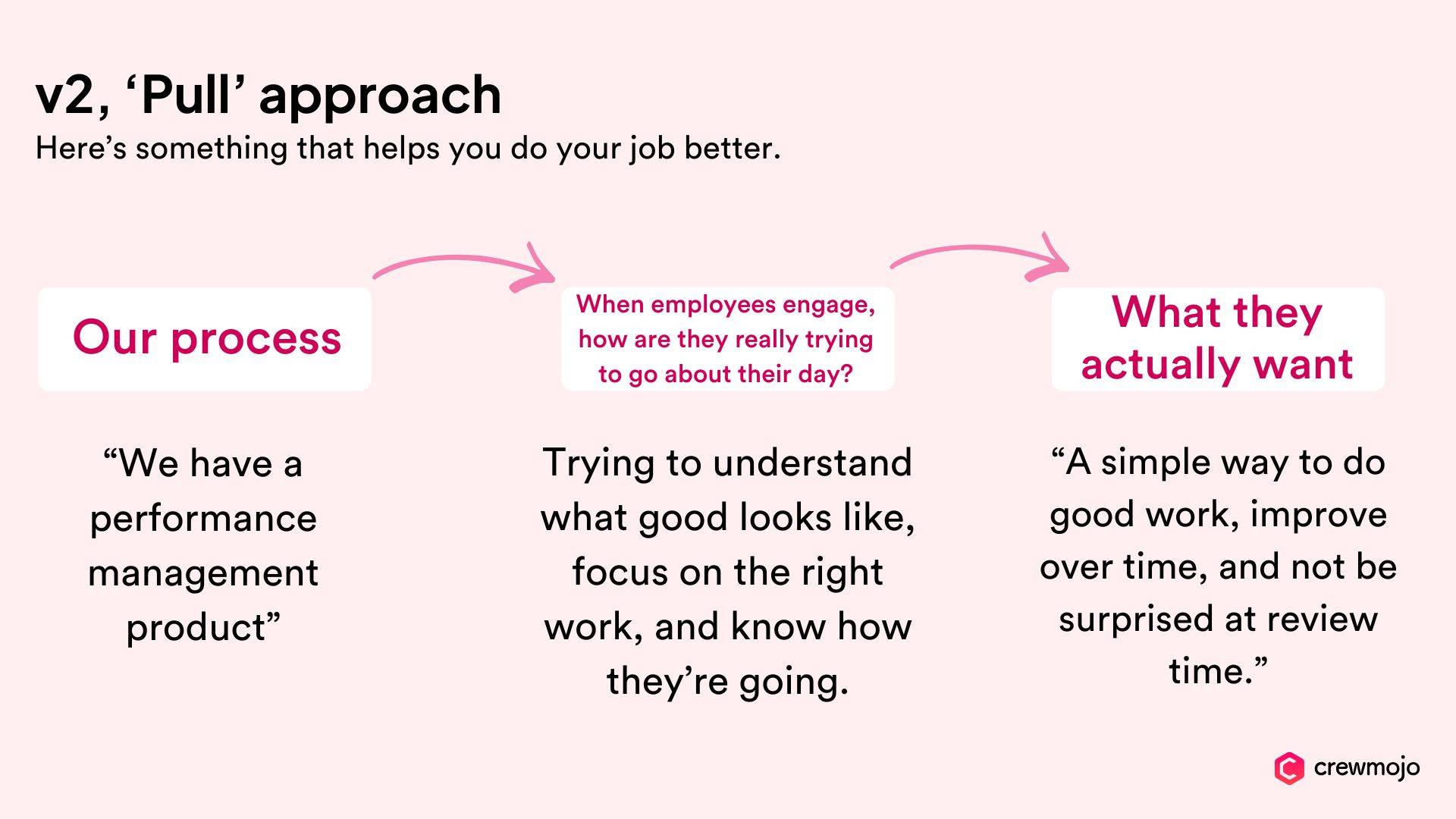 v2, ‘Pull’ approach
Here’s something that helps you do your job better.

Our process

“We have a performance management product”

When employees engage, how are they really trying to go about their day?

Trying to understand what good looks like, focus on the right work, and know how they’re going.

What they actually want

“A simple way to do good work, improve over time, and not be surprised at review time.”

crewmojo